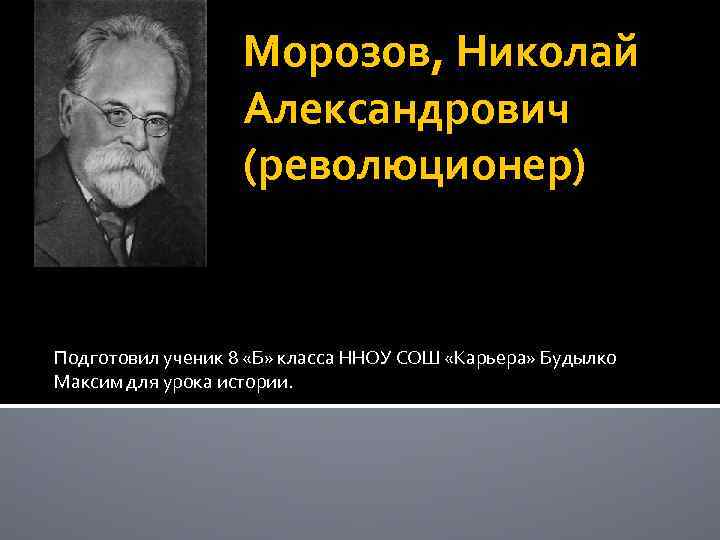 Морозов, Николай Александрович (революционер)

Подготовил ученик 8 «Б» класса ННОУ СОШ «Карьера» Будылко Максим для урока истории.